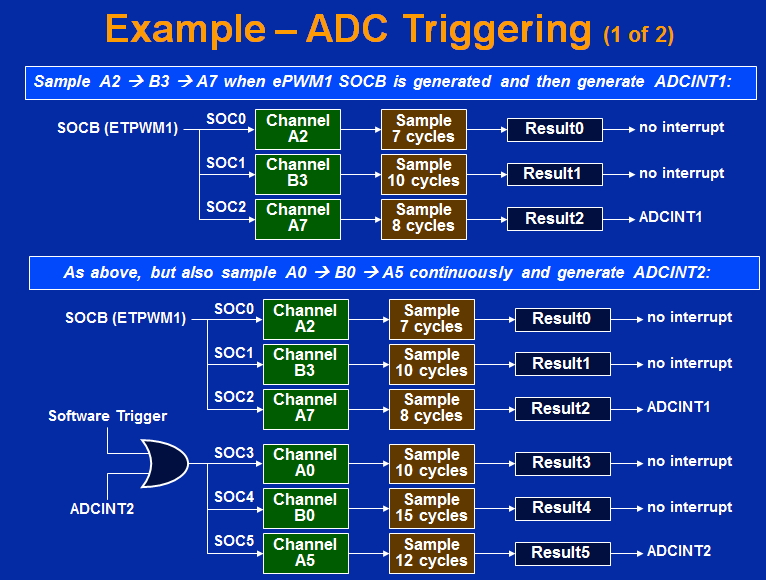 Example – ADC Triggering (1 of 2)

Sample A2 → B3 → A7 when ePWM1 SOCB is generated and then generate ADCINT1:

SOCB (ETPWM1)

SOC0 Channel A2 Sample 7 cycles Result0 no interrupt

SOC1 Channel B3 Sample 10 cycles Result1 no interrupt

SOC2 Channel A7 Sample 8 cycles Result2 ADCINT1

As above, but also sample A0 → B0 → A5 continuously and generate ADCINT2:

SOCB (ETPWM1)

SOC0 Channel A2 Sample 7 cycles Result0 no interrupt

SOC1 Channel B3 Sample 10 cycles Result1 no interrupt

SOC2 Channel A7 Sample 8 cycles Result2 ADCINT1

Software Trigger

ADCINT2

SOC3 Channel A0 Sample 10 cycles Result3 no interrupt

SOC4 Channel B0 Sample 15 cycles Result4 no interrupt

SOC5 Channel A5 Sample 12 cycles Result5 ADCINT2